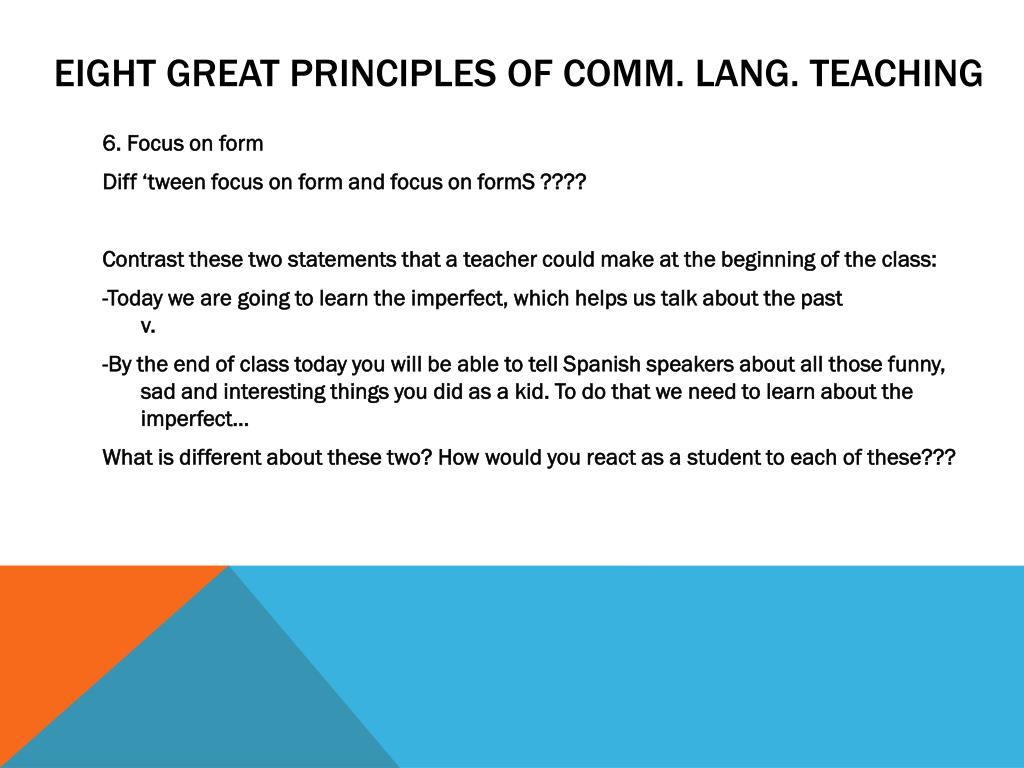 EIGHT GREAT PRINCIPLES OF COMM. LANG. TEACHING

6. Focus on form

Diff ‘tween focus on form and focus on formS ????

Contrast these two statements that a teacher could make at the beginning of the class:

-Today we are going to learn the imperfect, which helps us talk about the past
v.

-By the end of class today you will be able to tell Spanish speakers about all those funny, sad and interesting things you did as a kid. To do that we need to learn about the imperfect…

What is different about these two? How would you react as a student to each of these???